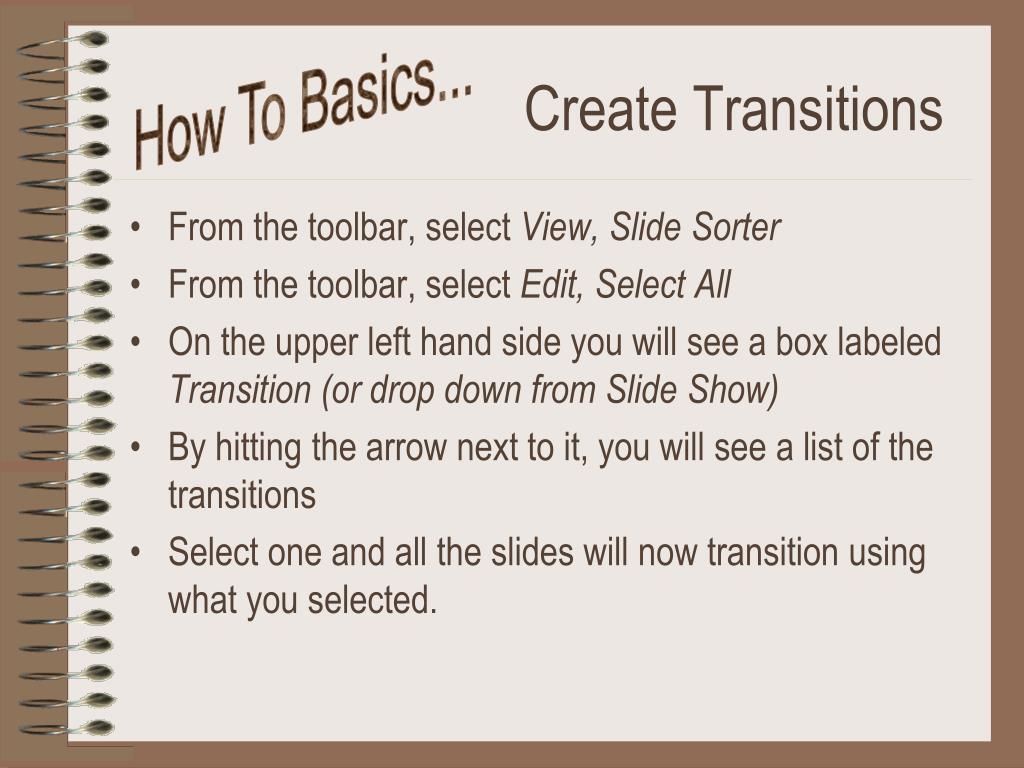 How To Basics...

Create Transitions

• From the toolbar, select View, Slide Sorter
• From the toolbar, select Edit, Select All
• On the upper left hand side you will see a box labeled Transition (or drop down from Slide Show)
• By hitting the arrow next to it, you will see a list of the transitions
• Select one and all the slides will now transition using what you selected.